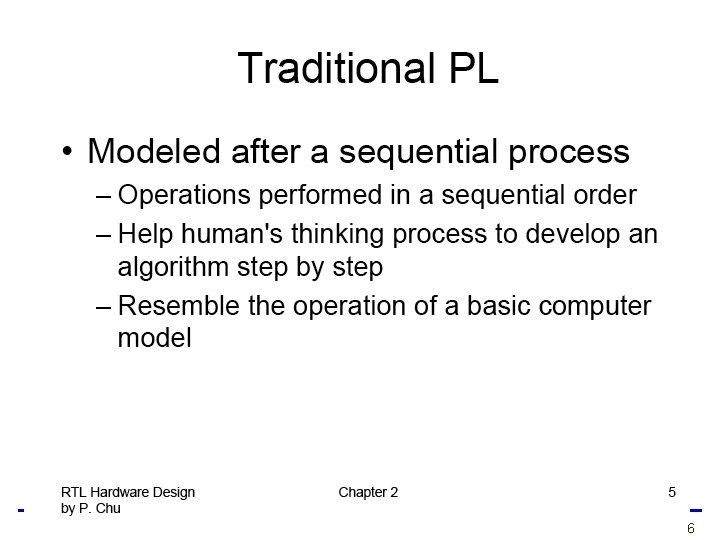 Traditional PL

• Modeled after a sequential process

– Operations performed in a sequential order

– Help human's thinking process to develop an algorithm step by step

– Resemble the operation of a basic computer model

RTL Hardware Design by P. Chu

Chapter 2

5

6